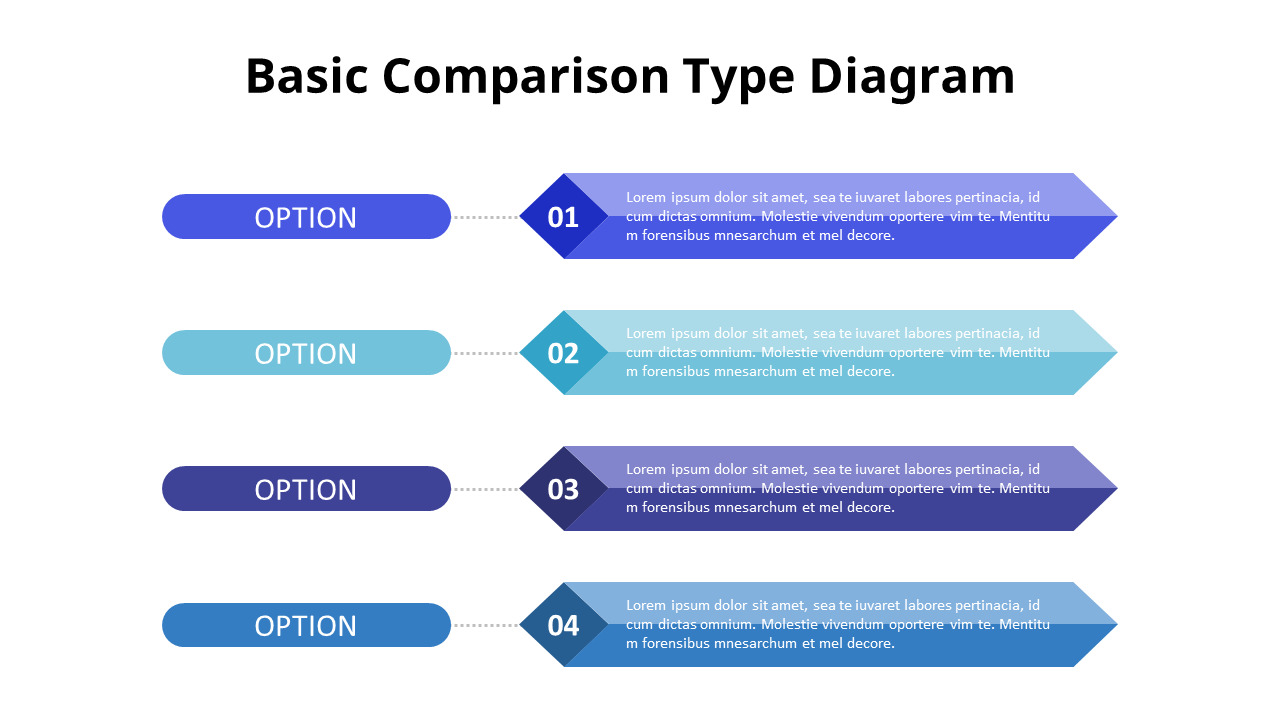 Basic Comparison Type Diagram

OPTION

01

Lorem ipsum dolor sit amet, sea te iuvaret labores pertinacia, id cum dictas omnium. Molestie vivendum oportere vim te. Mentitu m forensibus mnesarchum et mel decore.

OPTION

02

Lorem ipsum dolor sit amet, sea te iuvaret labores pertinacia, id cum dictas omnium. Molestie vivendum oportere vim te. Mentitu m forensibus mnesarchum et mel decore.

OPTION

03

Lorem ipsum dolor sit amet, sea te iuvaret labores pertinacia, id cum dictas omnium. Molestie vivendum oportere vim te. Mentitu m forensibus mnesarchum et mel decore.

OPTION

04

Lorem ipsum dolor sit amet, sea te iuvaret labores pertinacia, id cum dictas omnium. Molestie vivendum oportere vim te. Mentitu m forensibus mnesarchum et mel decore.